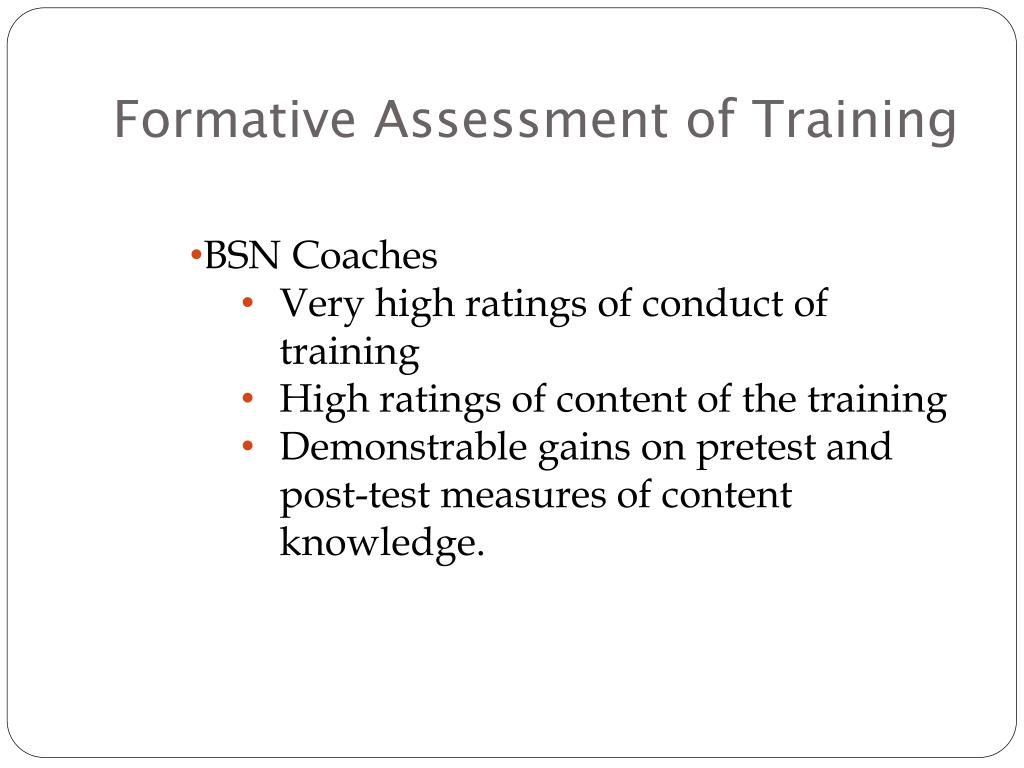 Formative Assessment of Training

•BSN Coaches
• Very high ratings of conduct of training
• High ratings of content of the training
• Demonstrable gains on pretest and post-test measures of content knowledge.